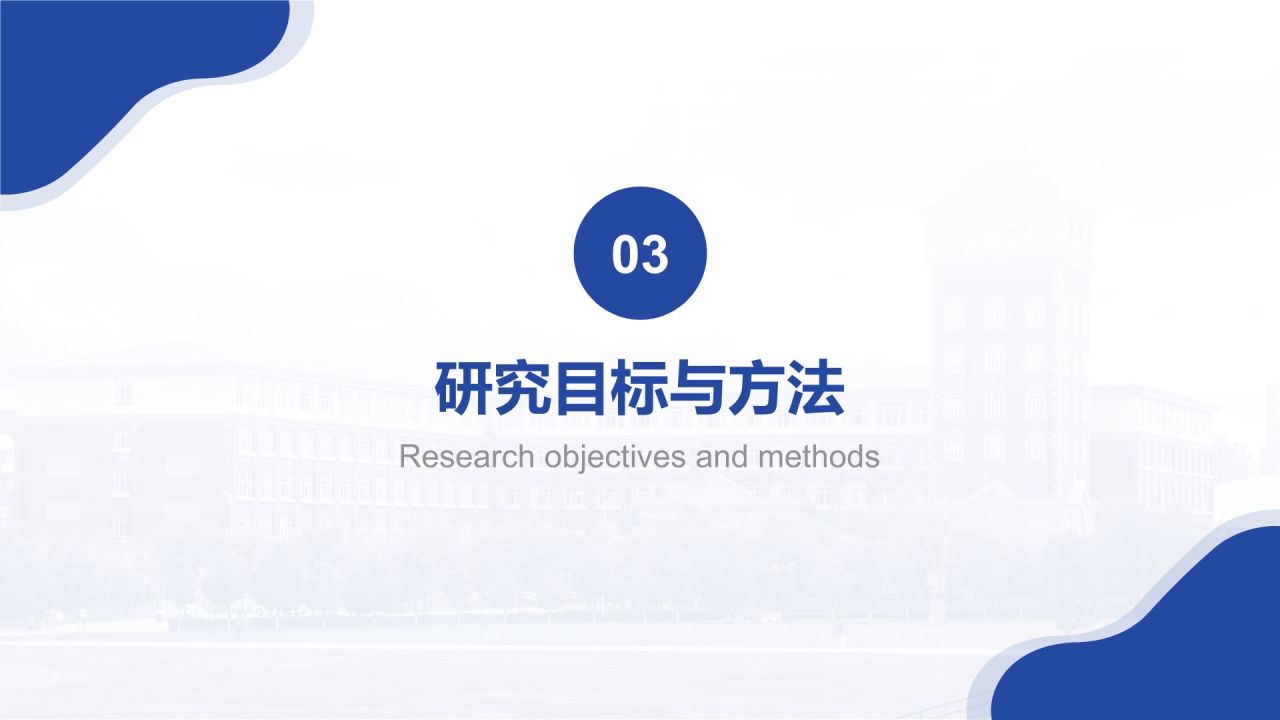 03

研究目标与方法

Research objectives and methods